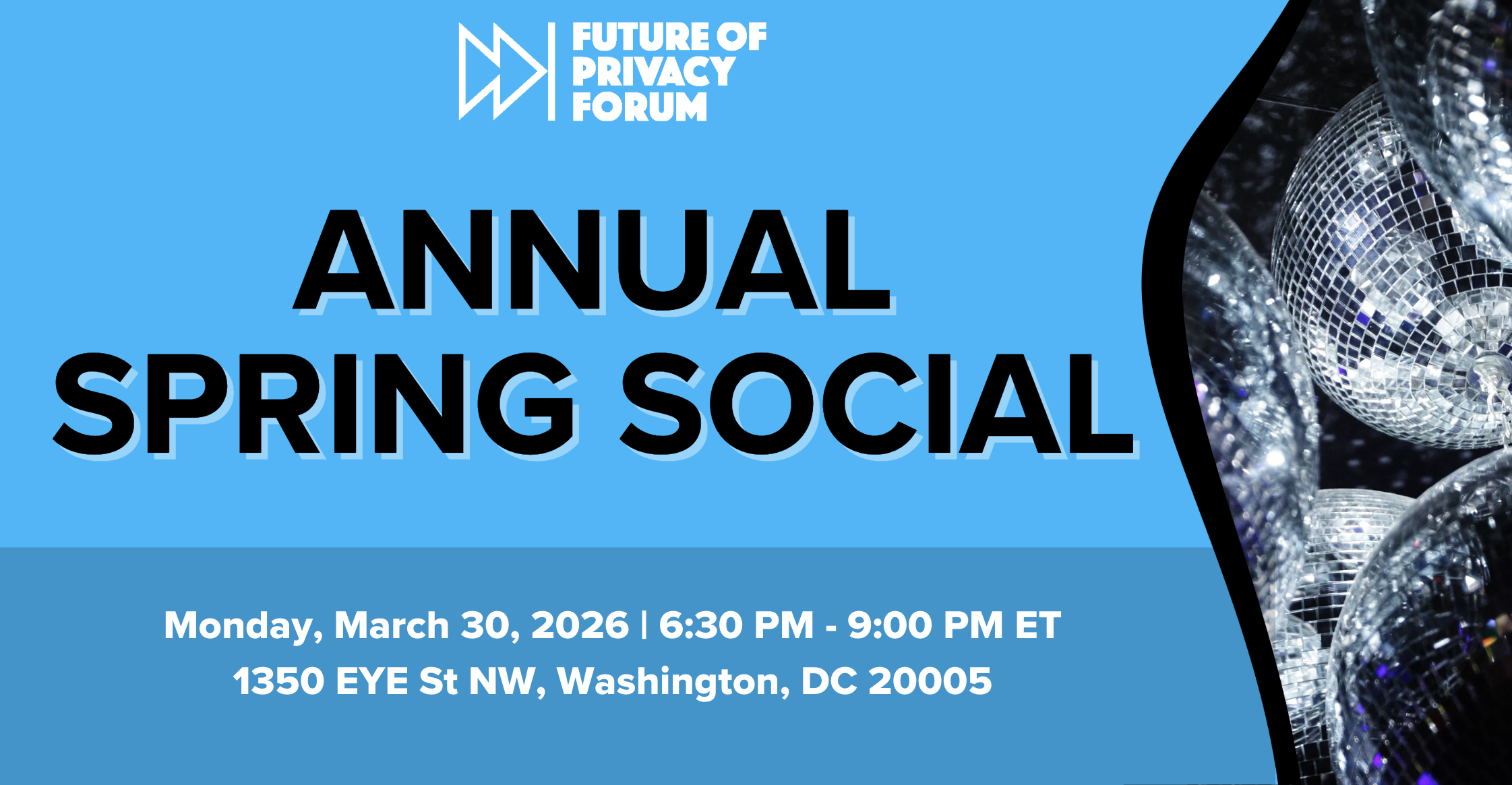 FUTURE OF PRIVACY FORUM

ANNUAL SPRING SOCIAL

Monday, March 30, 2026 | 6:30 PM - 9:00 PM ET
1350 EYE St NW, Washington, DC 20005